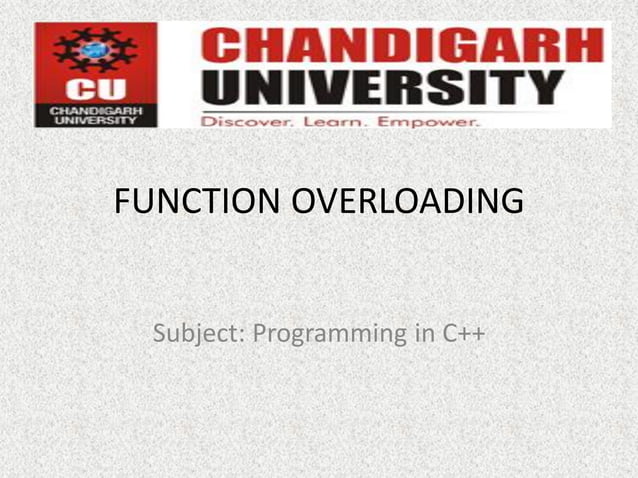 CU
CHANDIGARH UNIVERSITY

CHANDIGARH UNIVERSITY
Discover. Learn. Empower.

FUNCTION OVERLOADING

Subject: Programming in C++